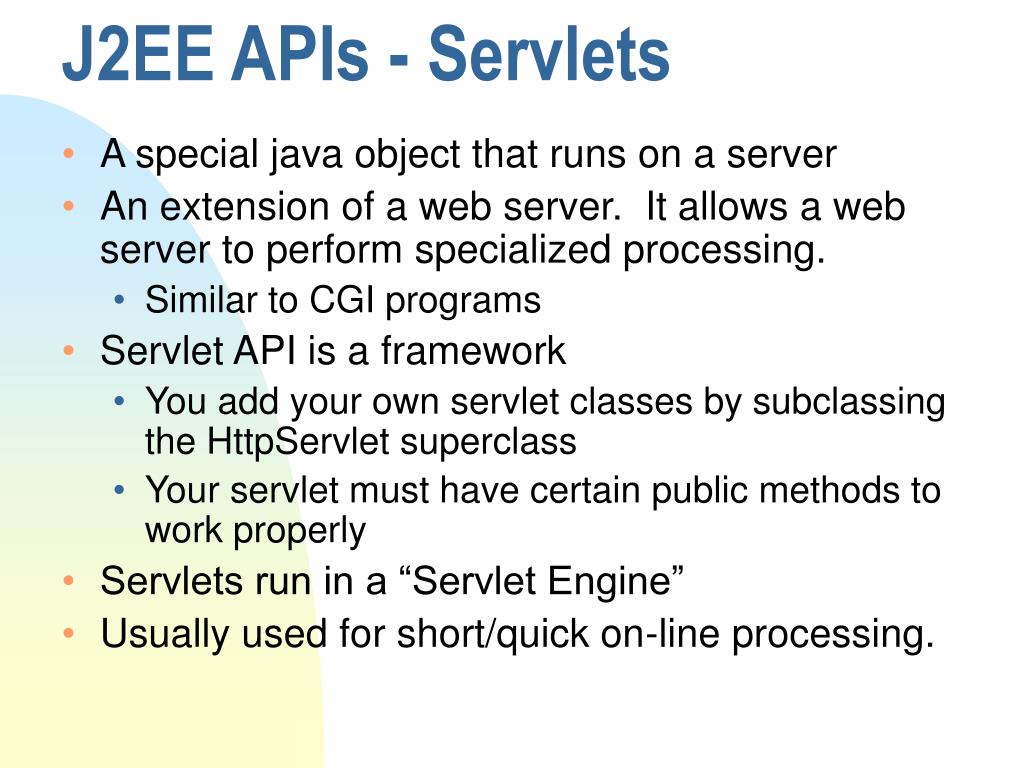 J2EE APIs - Servlets

• A special java object that runs on a server
• An extension of a web server. It allows a web server to perform specialized processing.
  • Similar to CGI programs
• Servlet API is a framework
  • You add your own servlet classes by subclassing the HttpServlet superclass
  • Your servlet must have certain public methods to work properly
• Servlets run in a “Servlet Engine”
• Usually used for short/quick on-line processing.